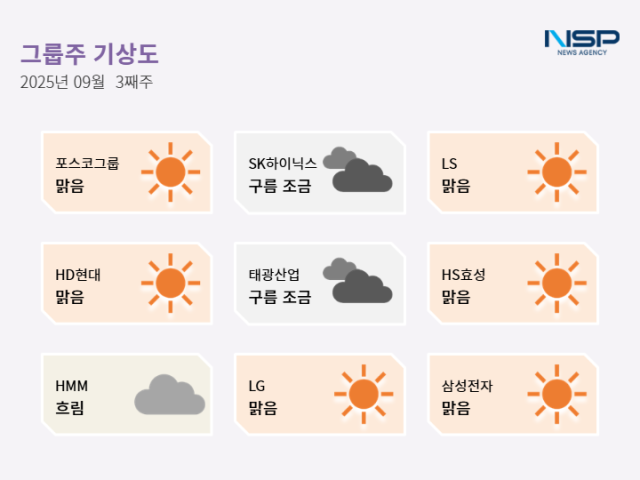 그룹주 기상도
2025년 09월 3째주

NSP
NEWS AGENCY

포스코그룹
맑음

SK하이닉스
구름 조금

LS
맑음

HD현대
맑음

태광산업
구름 조금

HS효성
맑음

HMM
흐림

LG
맑음

삼성전자
맑음